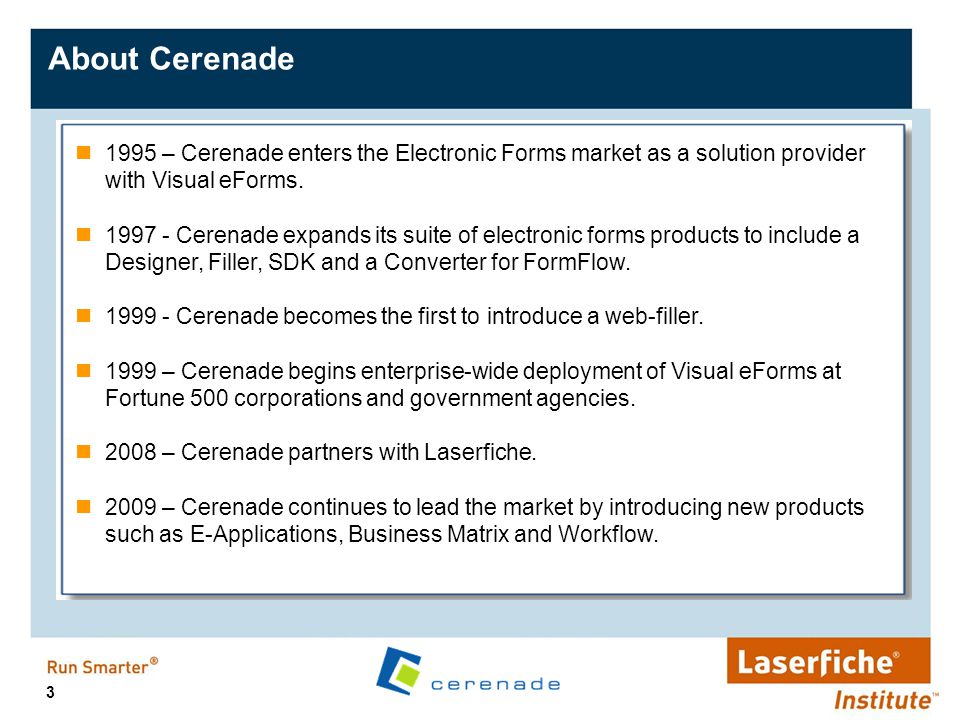 About Cerenade

- 1995 – Cerenade enters the Electronic Forms market as a solution provider with Visual eForms.
- 1997 - Cerenade expands its suite of electronic forms products to include a Designer, Filler, SDK and a Converter for FormFlow.
- 1999 - Cerenade becomes the first to introduce a web-filler.
- 1999 – Cerenade begins enterprise-wide deployment of Visual eForms at Fortune 500 corporations and government agencies.
- 2008 – Cerenade partners with Laserfiche.
- 2009 – Cerenade continues to lead the market by introducing new products such as E-Applications, Business Matrix and Workflow.

Run Smarter®
3
cerenade
Laserfiche®
Institute™